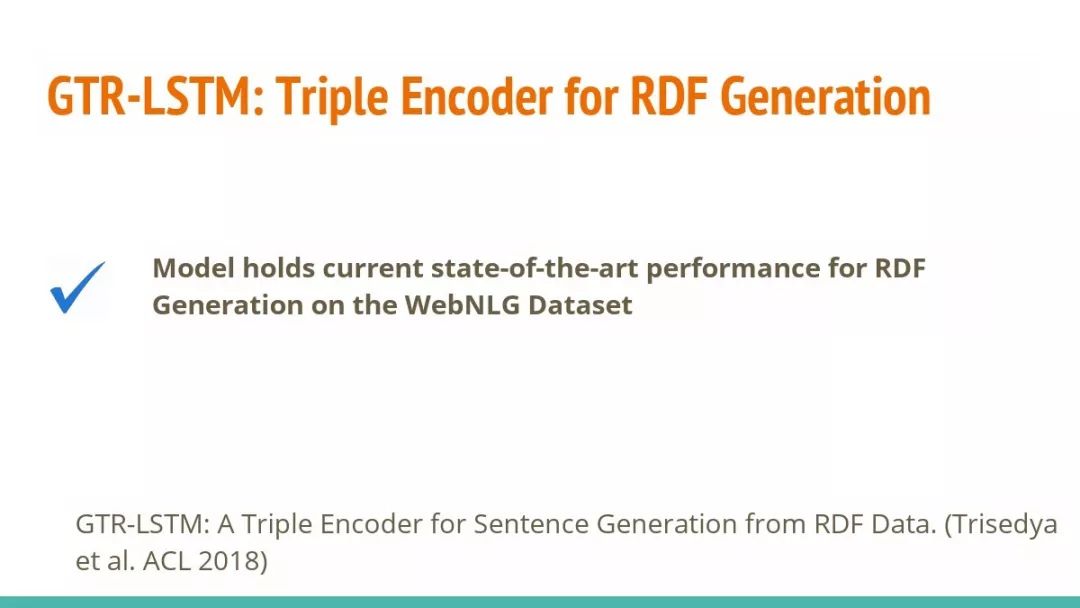 GTR-LSTM: Triple Encoder for RDF Generation

Model holds current state-of-the-art performance for RDF Generation on the WebNLG Dataset

GTR-LSTM: A Triple Encoder for Sentence Generation from RDF Data. (Trisedya et al. ACL 2018)